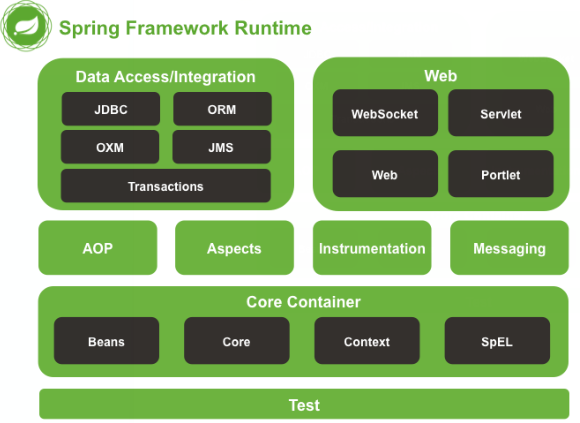 Spring Framework Runtime

Data Access/Integration

JDBC

ORM

OXM

JMS

Transactions

Web

WebSocket

Servlet

Web

Portlet

AOP

Aspects

Instrumentation

Messaging

Core Container

Beans

Core

Context

SpEL

Test